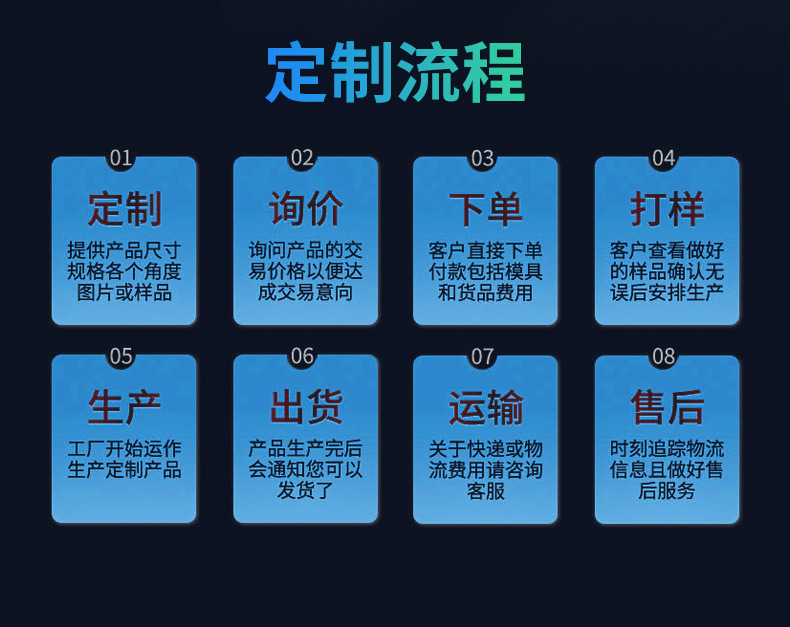 定制流程

01
定制
提供产品尺寸规格各个角度图片或样品

02
询价
询问产品的交易价格以便达成交易意向

03
下单
客户直接下单付款包括模具和货品费用

04
打样
客户查看做好的样品确认无误后安排生产

05
生产
工厂开始运作生产定制产品

06
出货
产品生产完后会通知您可以发货了

07
运输
关于快递或物流费用请咨询客服

08
售后
时刻追踪物流信息且做好售后服务